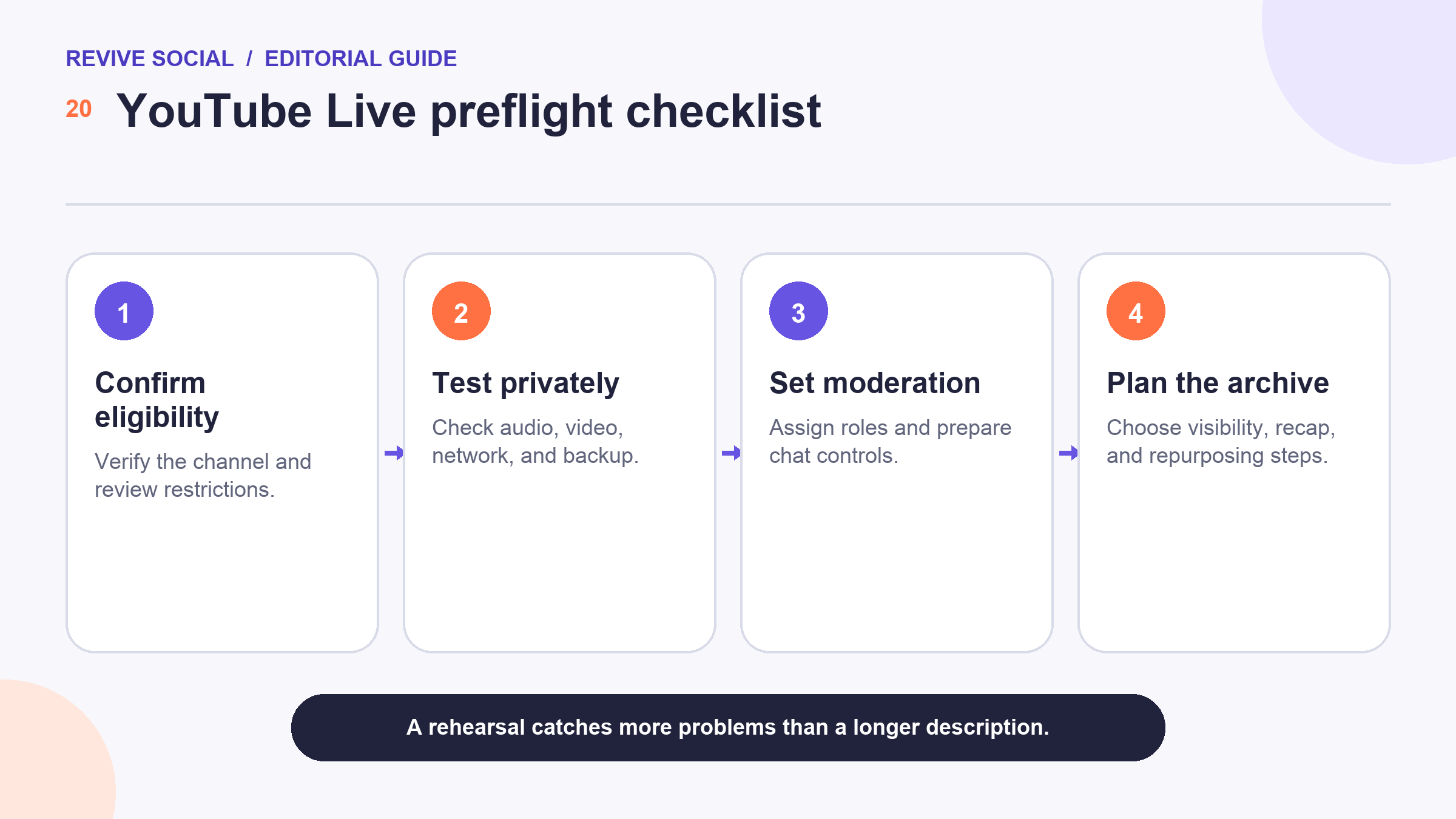 REVIVE SOCIAL / EDITORIAL GUIDE

20 YouTube Live preflight checklist

1

Confirm eligibility

Verify the channel and review restrictions.

2

Test privately

Check audio, video, network, and backup.

3

Set moderation

Assign roles and prepare chat controls.

4

Plan the archive

Choose visibility, recap, and repurposing steps.

A rehearsal catches more problems than a longer description.